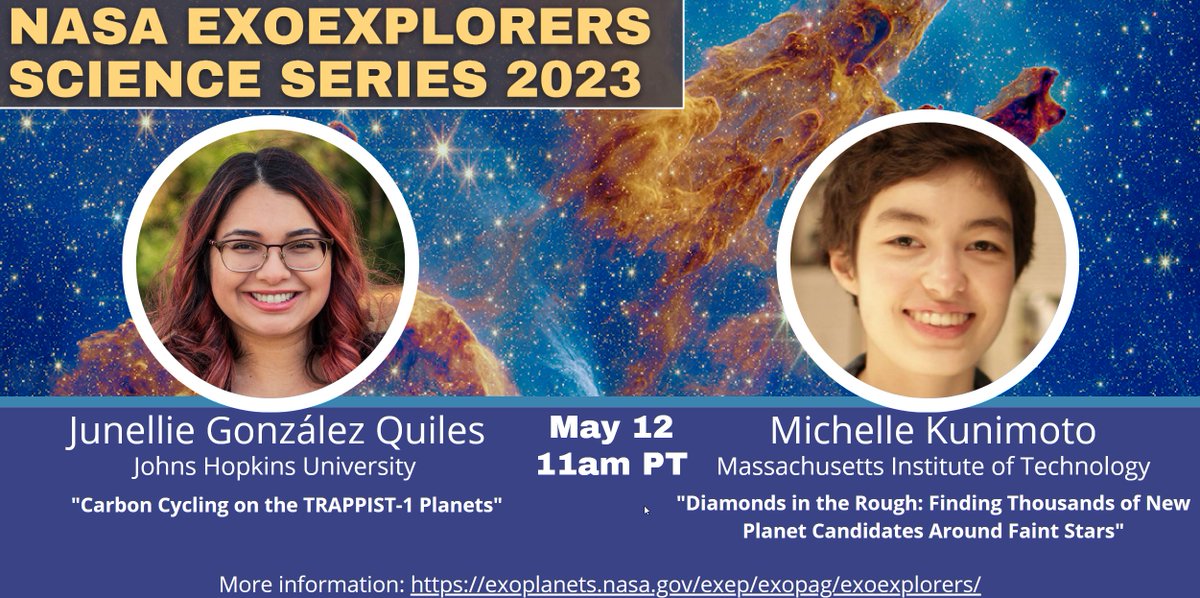 NASA EXOEXPLORERS SCIENCE SERIES 2023

Junellie González Quiles
Johns Hopkins University
"Carbon Cycling on the TRAPPIST-1 Planets"

May 12
11am PT

Michelle Kunimoto
Massachusetts Institute of Technology
"Diamonds in the Rough: Finding Thousands of New Planet Candidates Around Faint Stars"

More information: https://exoplanets.nasa.gov/exep/exopag/exoexplorers/